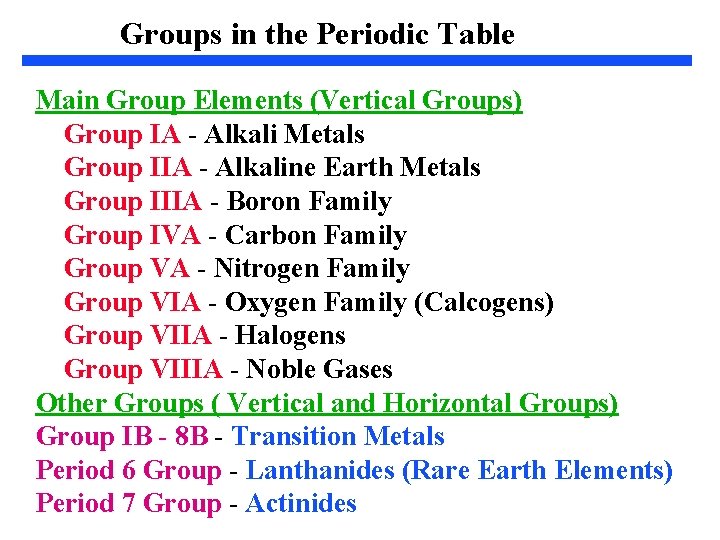 Groups in the Periodic Table

Main Group Elements (Vertical Groups)
Group IA - Alkali Metals
Group IIA - Alkaline Earth Metals
Group IIIA - Boron Family
Group IVA - Carbon Family
Group VA - Nitrogen Family
Group VIA - Oxygen Family (Calcogens)
Group VIIA - Halogens
Group VIIIA - Noble Gases
Other Groups ( Vertical and Horizontal Groups)
Group IB - 8B - Transition Metals
Period 6 Group - Lanthanides (Rare Earth Elements)
Period 7 Group - Actinides